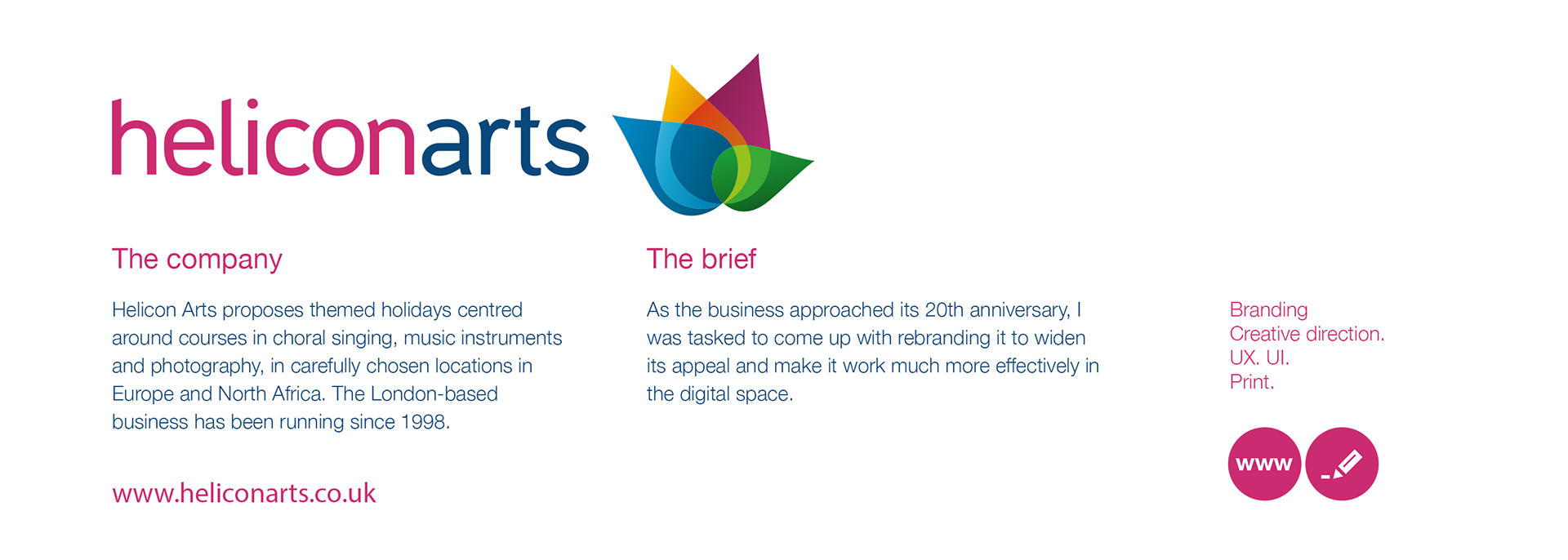 heliconarts

The company

Helicon Arts proposes themed holidays centred around courses in choral singing, music instruments and photography, in carefully chosen locations in Europe and North Africa. The London-based business has been running since 1998.

www.heliconarts.co.uk

The brief

As the business approached its 20th anniversary, I was tasked to come up with rebranding it to widen its appeal and make it work much more effectively in the digital space.

Branding
Creative direction.
UX. UI.
Print.

www